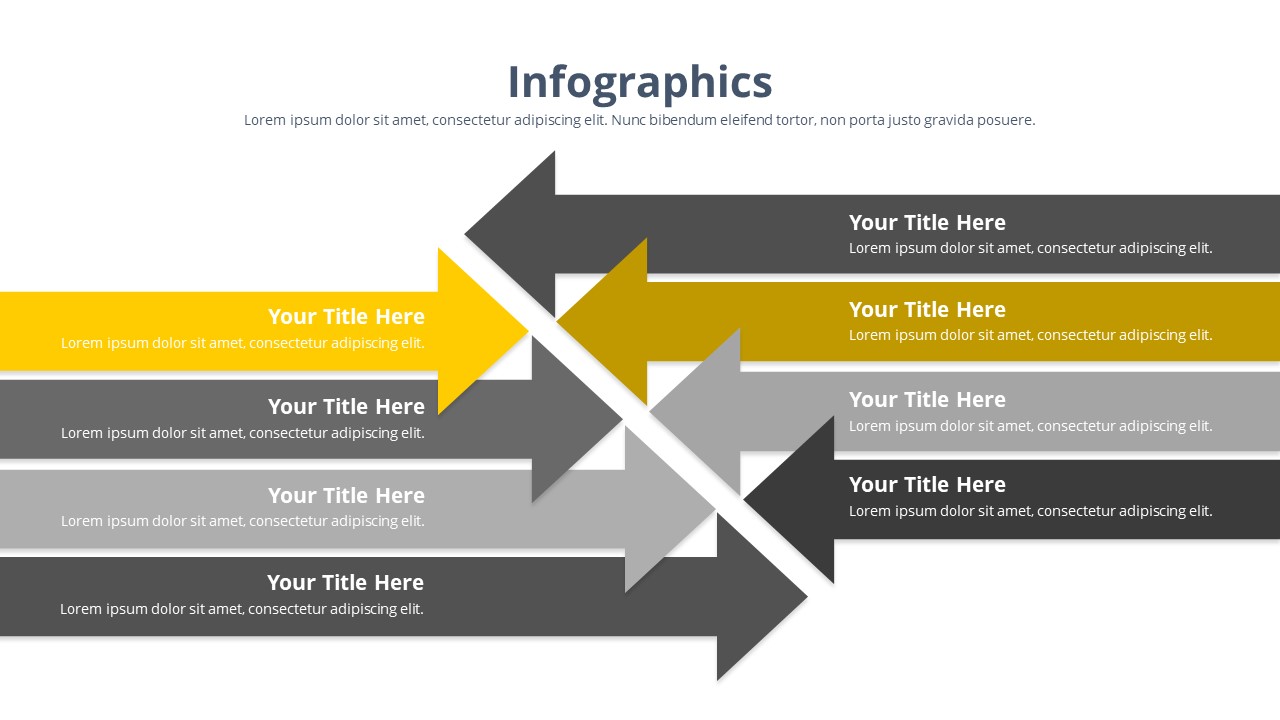 Infographics

Lorem ipsum dolor sit amet, consectetur adipiscing elit. Nunc bibendum eleifend tortor, non porta justo gravida posuere.

Your Title Here
Lorem ipsum dolor sit amet, consectetur adipiscing elit.

Your Title Here
Lorem ipsum dolor sit amet, consectetur adipiscing elit.

Your Title Here
Lorem ipsum dolor sit amet, consectetur adipiscing elit.

Your Title Here
Lorem ipsum dolor sit amet, consectetur adipiscing elit.

Your Title Here
Lorem ipsum dolor sit amet, consectetur adipiscing elit.

Your Title Here
Lorem ipsum dolor sit amet, consectetur adipiscing elit.

Your Title Here
Lorem ipsum dolor sit amet, consectetur adipiscing elit.

Your Title Here
Lorem ipsum dolor sit amet, consectetur adipiscing elit.